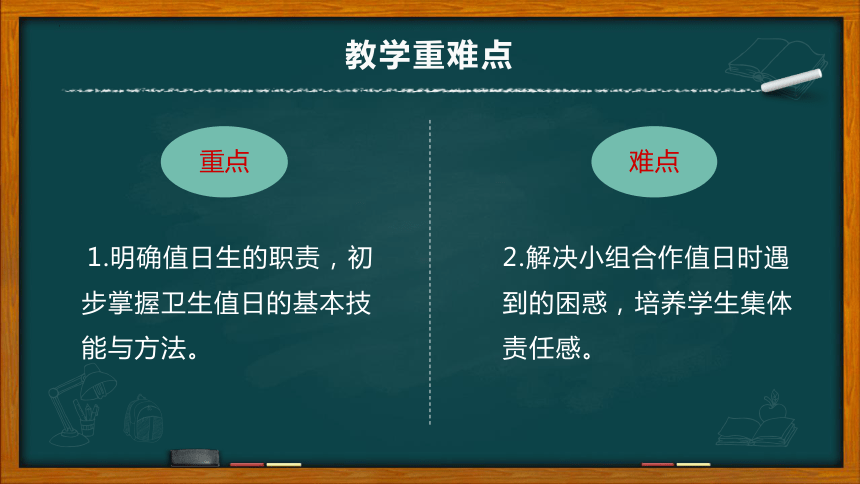 教学重难点

重点

1.明确值日生的职责，初步掌握卫生值日的基本技能与方法。

难点

2.解决小组合作值日时遇到的困惑，培养学生集体责任感。